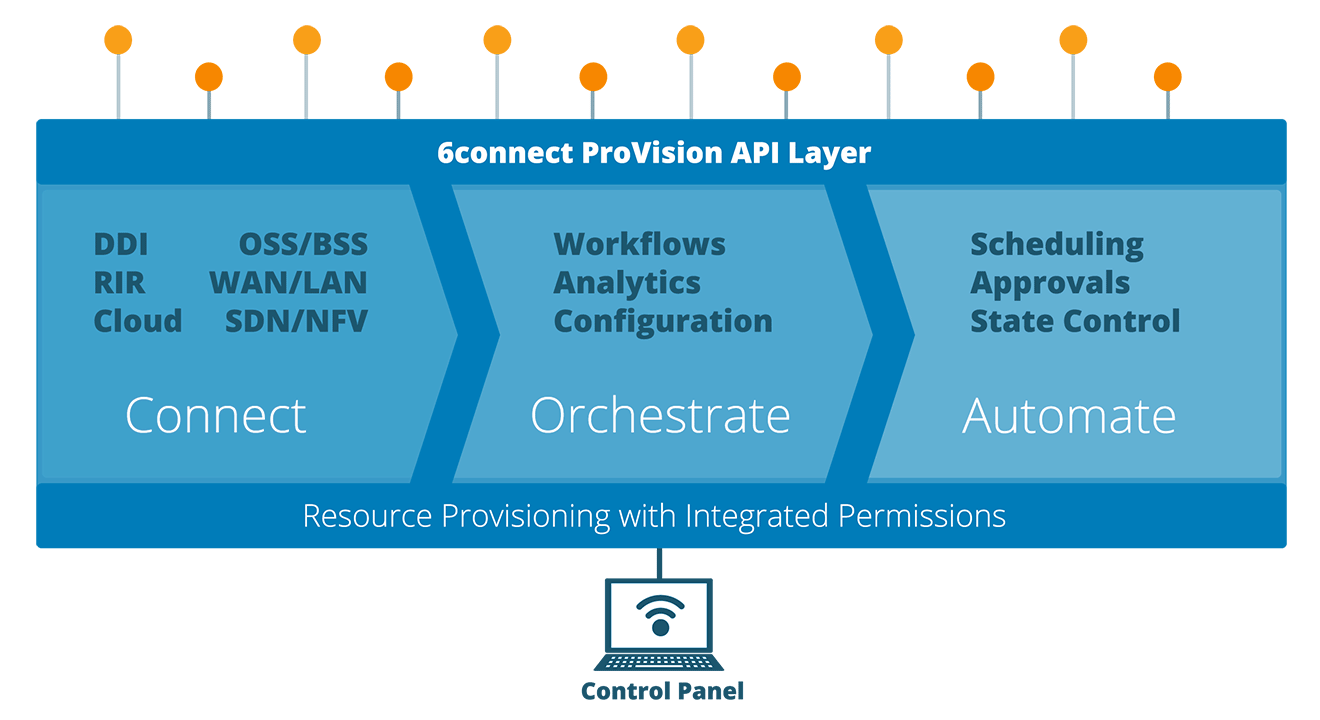 6connect ProVision API Layer

DDI
RIR
Cloud

OSS/BSS
WAN/LAN
SDN/NFV

Connect

Workflows
Analytics
Configuration

Orchestrate

Scheduling
Approvals
State Control

Automate

Resource Provisioning with Integrated Permissions

Control Panel